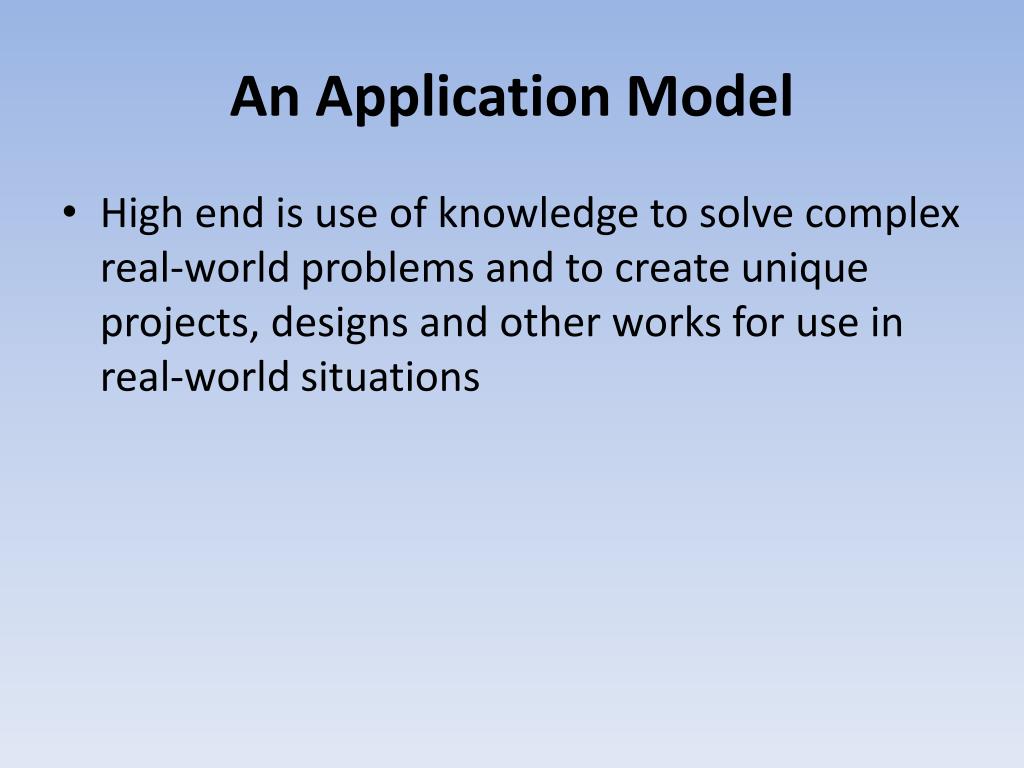 An Application Model

• High end is use of knowledge to solve complex real-world problems and to create unique projects, designs and other works for use in real-world situations